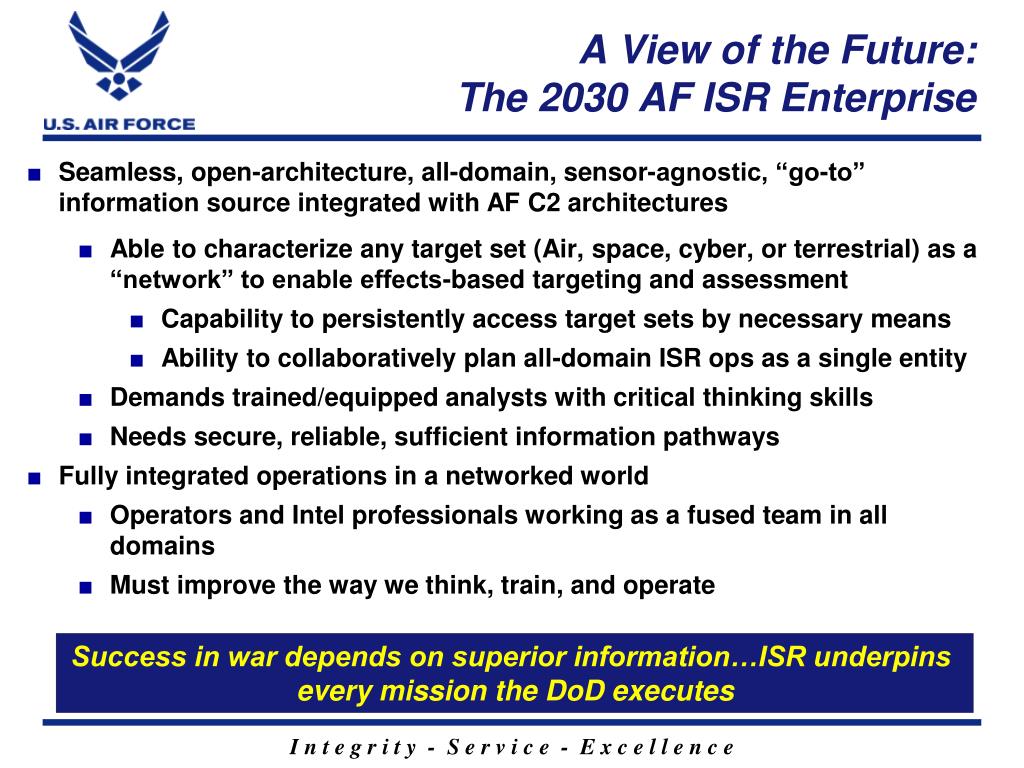 U.S. AIR FORCE

A View of the Future:
The 2030 AF ISR Enterprise

■ Seamless, open-architecture, all-domain, sensor-agnostic, “go-to” information source integrated with AF C2 architectures

■ Able to characterize any target set (Air, space, cyber, or terrestrial) as a “network” to enable effects-based targeting and assessment

■ Capability to persistently access target sets by necessary means

■ Ability to collaboratively plan all-domain ISR ops as a single entity

■ Demands trained/equipped analysts with critical thinking skills

■ Needs secure, reliable, sufficient information pathways

■ Fully integrated operations in a networked world

■ Operators and Intel professionals working as a fused team in all domains

■ Must improve the way we think, train, and operate

Success in war depends on superior information…ISR underpins every mission the DoD executes

Integrity - Service - Excellence